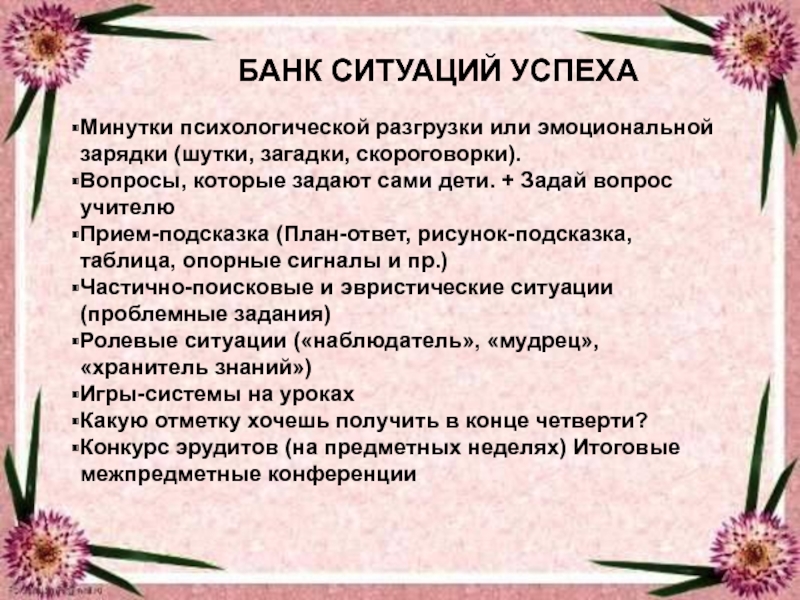 БАНК СИТУАЦИЙ УСПЕХА

▪Минутки психологической разгрузки или эмоциональной зарядки (шутки, загадки, скороговорки).
▪Вопросы, которые задают сами дети. + Задай вопрос учителю
▪Прием-подсказка (План-ответ, рисунок-подсказка, таблица, опорные сигналы и пр.)
▪Частично-поисковые и эвристические ситуации (проблемные задания)
▪Ролевые ситуации («наблюдатель», «мудрец», «хранитель знаний»)
▪Игры-системы на уроках
▪Какую отметку хочешь получить в конце четверти?
▪Конкурс эрудитов (на предметных неделях) Итоговые межпредметные конференции